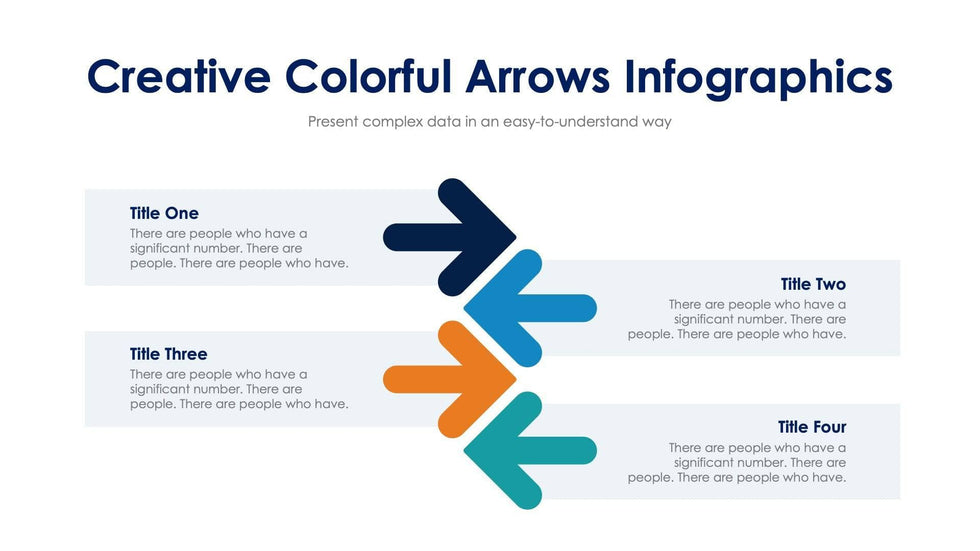 Creative Colorful Arrows Infographics

Present complex data in an easy-to-understand way

Title One

There are people who have a significant number. There are people. There are people who have.

Title Two

There are people who have a significant number. There are people. There are people who have.

Title Three

There are people who have a significant number. There are people. There are people who have.

Title Four

There are people who have a significant number. There are people. There are people who have.